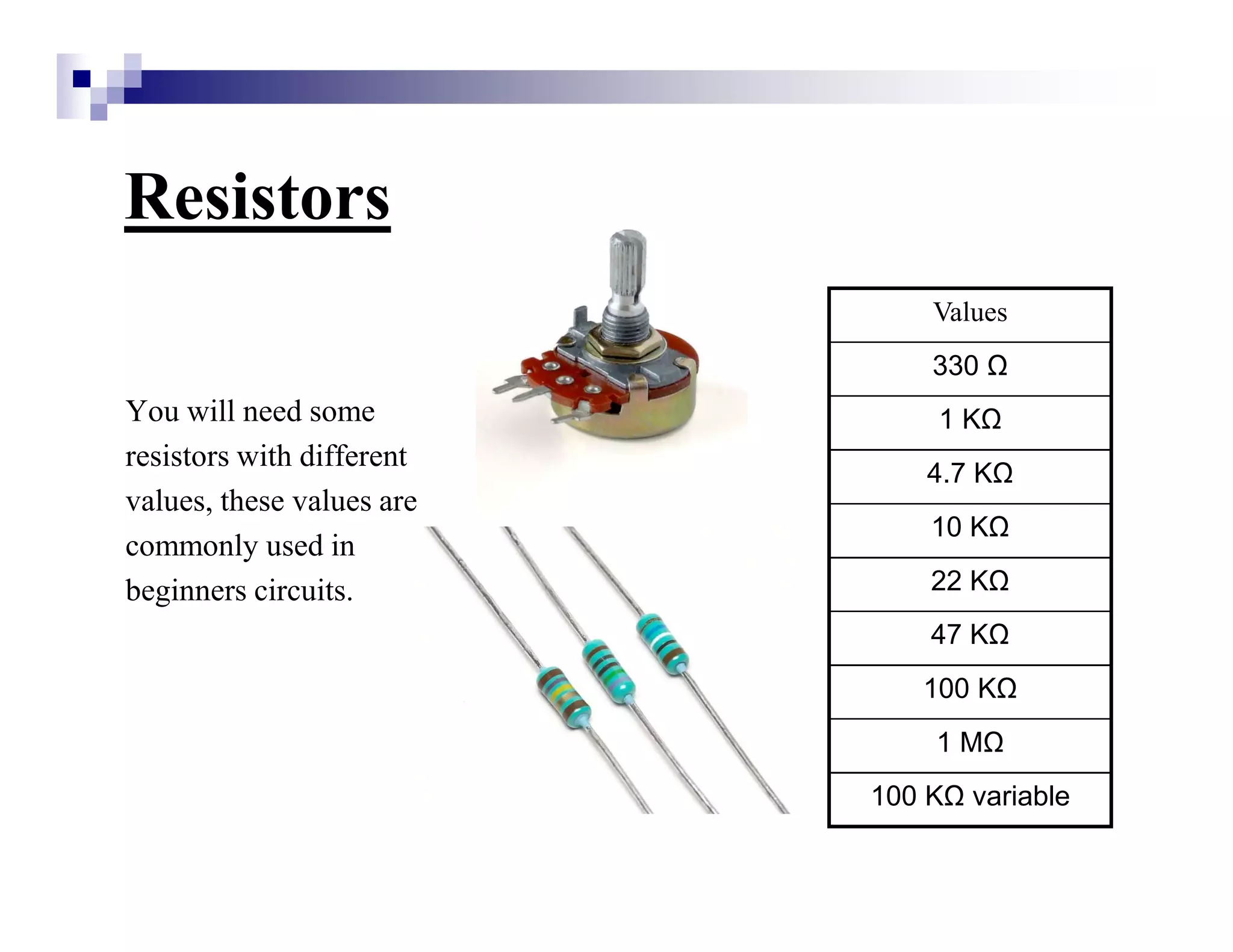 Resistors

You will need some resistors with different values, these values are commonly used in beginners circuits.

| Values |
|---|
| 330 Ω |
| 1 KΩ |
| 4.7 KΩ |
| 10 KΩ |
| 22 KΩ |
| 47 KΩ |
| 100 KΩ |
| 1 MΩ |
| 100 KΩ variable |